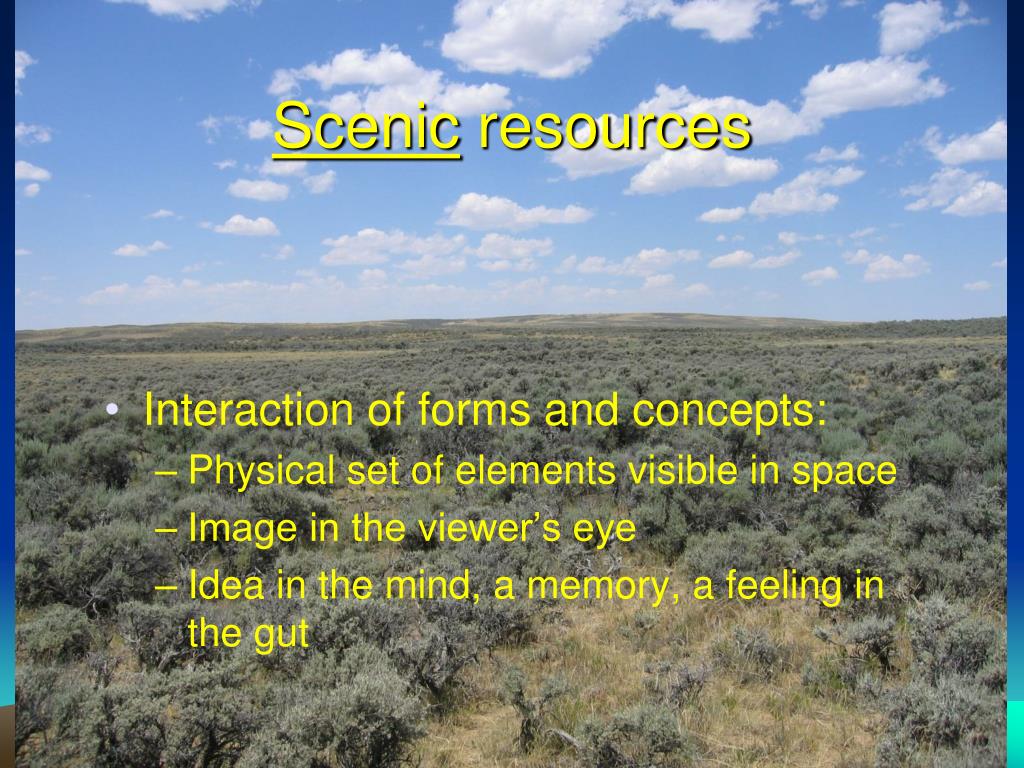 Scenic resources

• Interaction of forms and concepts:
– Physical set of elements visible in space
– Image in the viewer's eye
– Idea in the mind, a memory, a feeling in the gut